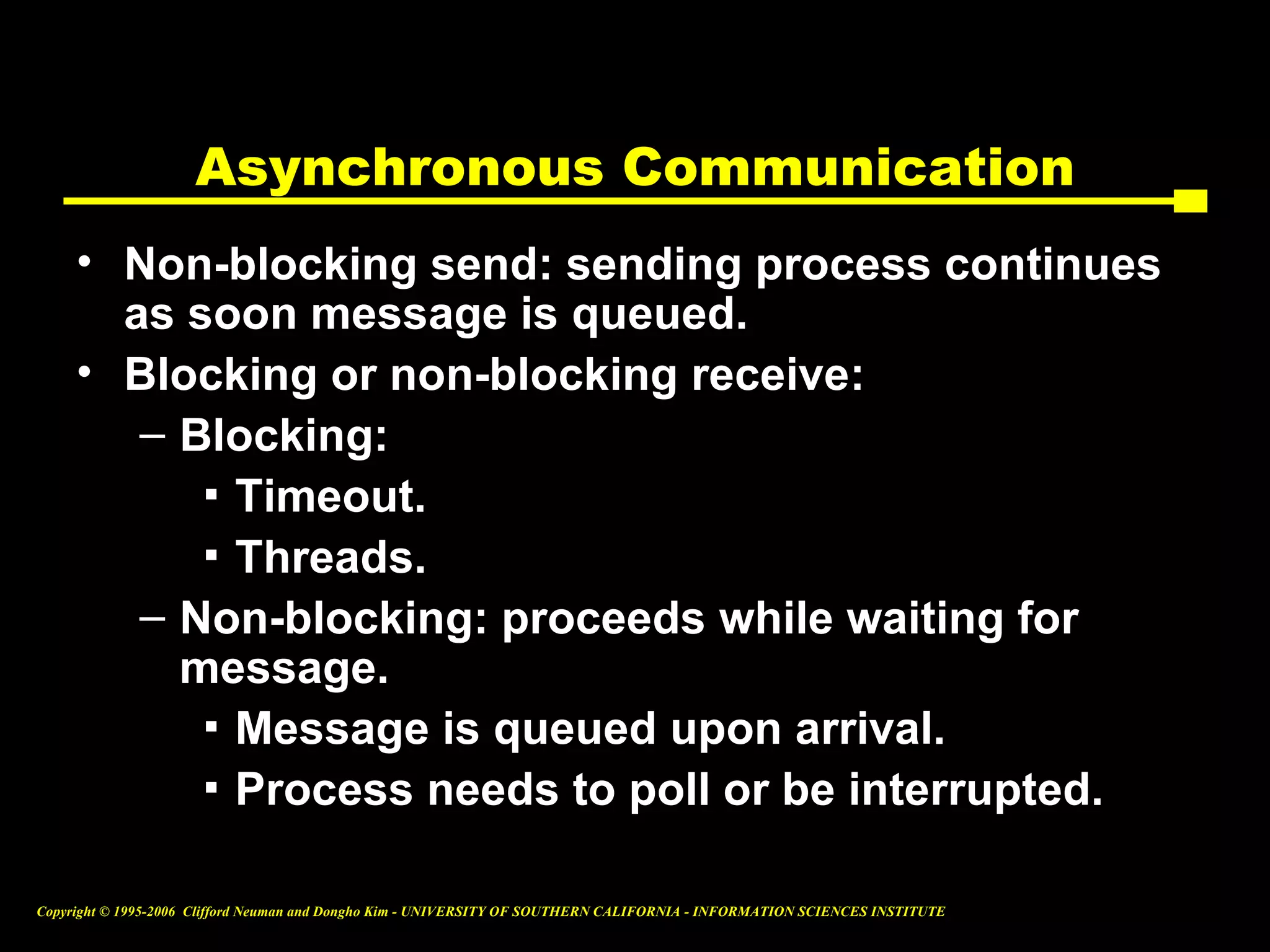 Asynchronous Communication

• Non-blocking send: sending process continues as soon message is queued.
• Blocking or non-blocking receive:
– Blocking:
▪ Timeout.
▪ Threads.
– Non-blocking: proceeds while waiting for message.
▪ Message is queued upon arrival.
▪ Process needs to poll or be interrupted.

Copyright © 1995-2006 Clifford Neuman and Dongho Kim - UNIVERSITY OF SOUTHERN CALIFORNIA - INFORMATION SCIENCES INSTITUTE